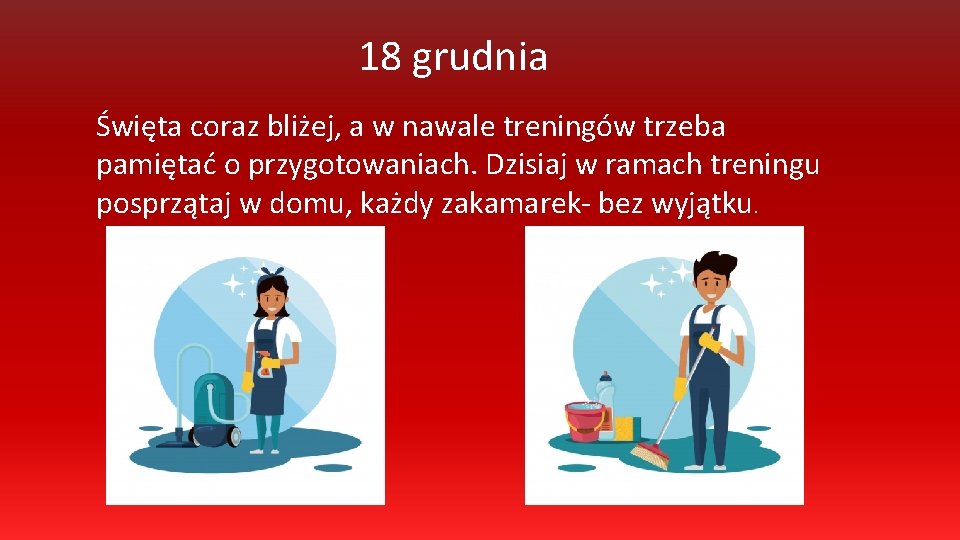 18 grudnia

Święta coraz bliżej, a w nawale treningów trzeba pamiętać o przygotowaniach. Dzisiaj w ramach treningu posprzątaj w domu, każdy zakamarek- bez wyjątku.